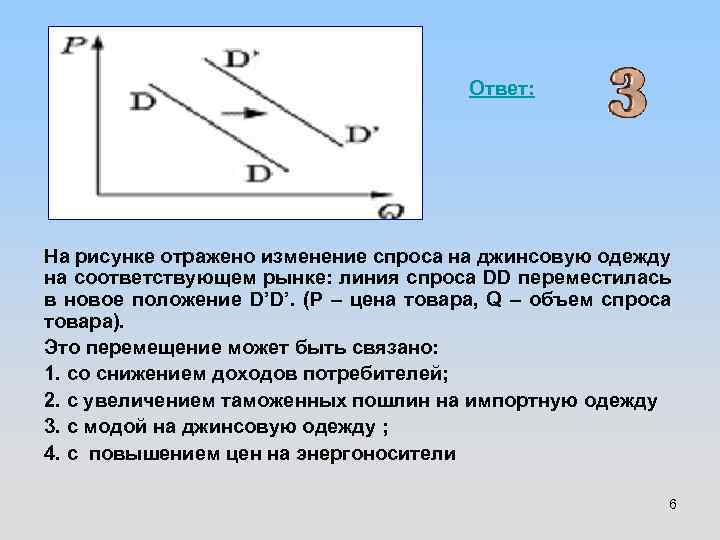 P
D'
D
D'
D
Q

Ответ:

3

На рисунке отражено изменение спроса на джинсовую одежду на соответствующем рынке: линия спроса DD переместилась в новое положение D'D'. (P – цена товара, Q – объем спроса товара).

Это перемещение может быть связано:

1. со снижением доходов потребителей;

2. с увеличением таможенных пошлин на импортную одежду

3. с модой на джинсовую одежду ;

4. с повышением цен на энергоносители

6